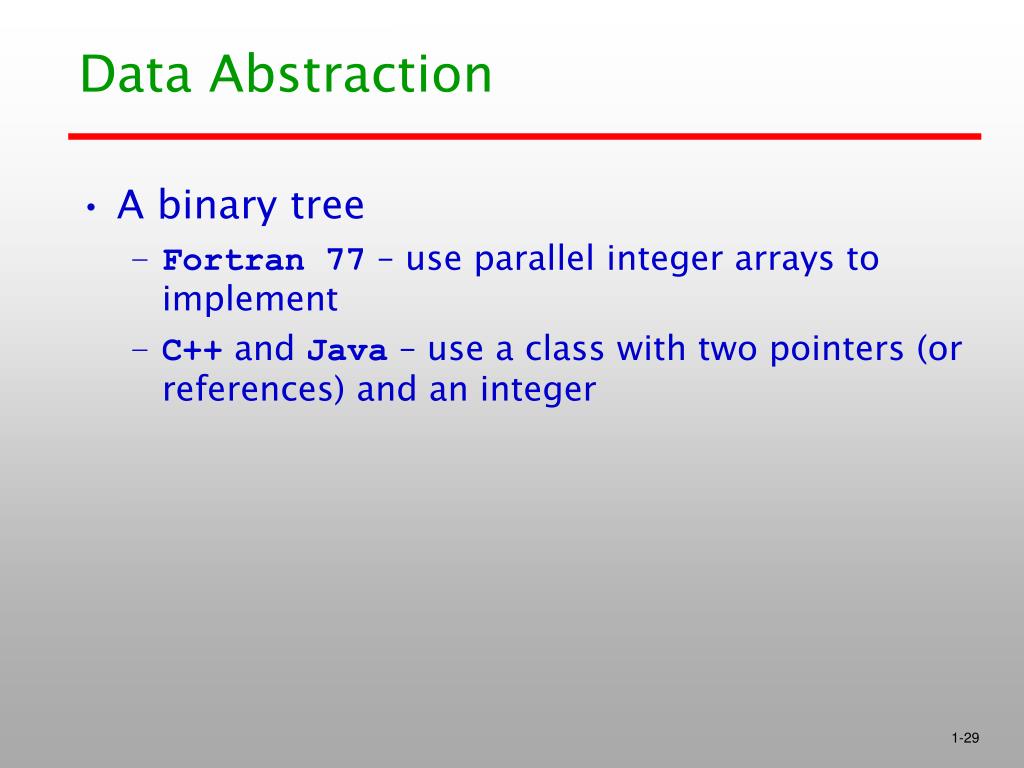 Data Abstraction

• A binary tree
  – Fortran 77 – use parallel integer arrays to implement
  – C++ and Java – use a class with two pointers (or references) and an integer

1-29